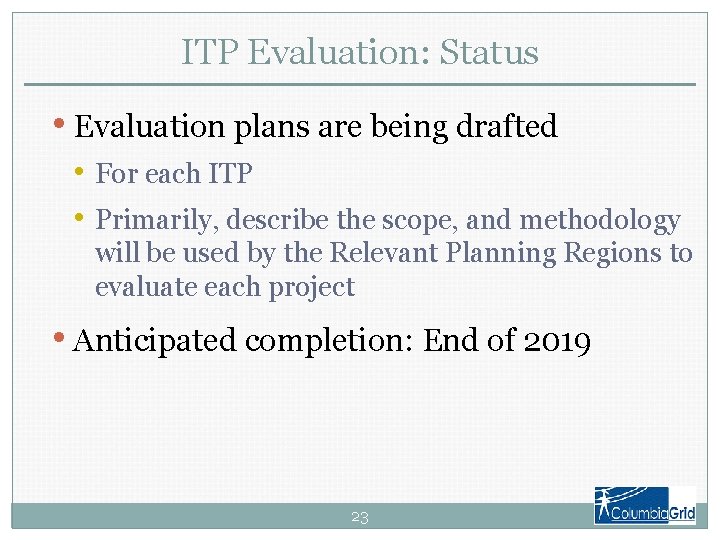 ITP Evaluation: Status

• Evaluation plans are being drafted

• For each ITP

• Primarily, describe the scope, and methodology will be used by the Relevant Planning Regions to evaluate each project

• Anticipated completion: End of 2019

23

ColumbiaGrid